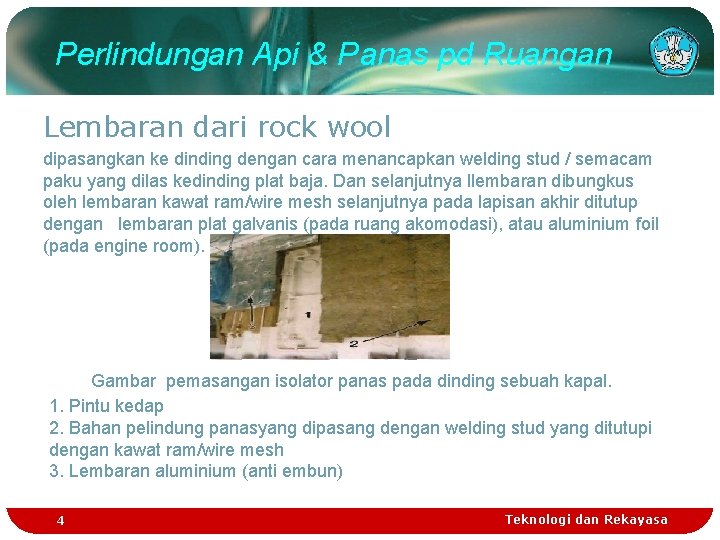 Perlindungan Api & Panas pd Ruangan

Lembaran dari rock wool

dipasangkan ke dinding dengan cara menancapkan welding stud / semacam paku yang dilas kedinding plat baja. Dan selanjutnya llembaran dibungkus oleh lembaran kawat ram/wire mesh selanjutnya pada lapisan akhir ditutup dengan lembaran plat galvanis (pada ruang akomodasi), atau aluminium foil (pada engine room).

1

2

Gambar pemasangan isolator panas pada dinding sebuah kapal.

1. Pintu kedap
2. Bahan pelindung panasyang dipasang dengan welding stud yang ditutupi dengan kawat ram/wire mesh
3. Lembaran aluminium (anti embun)

4

Teknologi dan Rekayasa